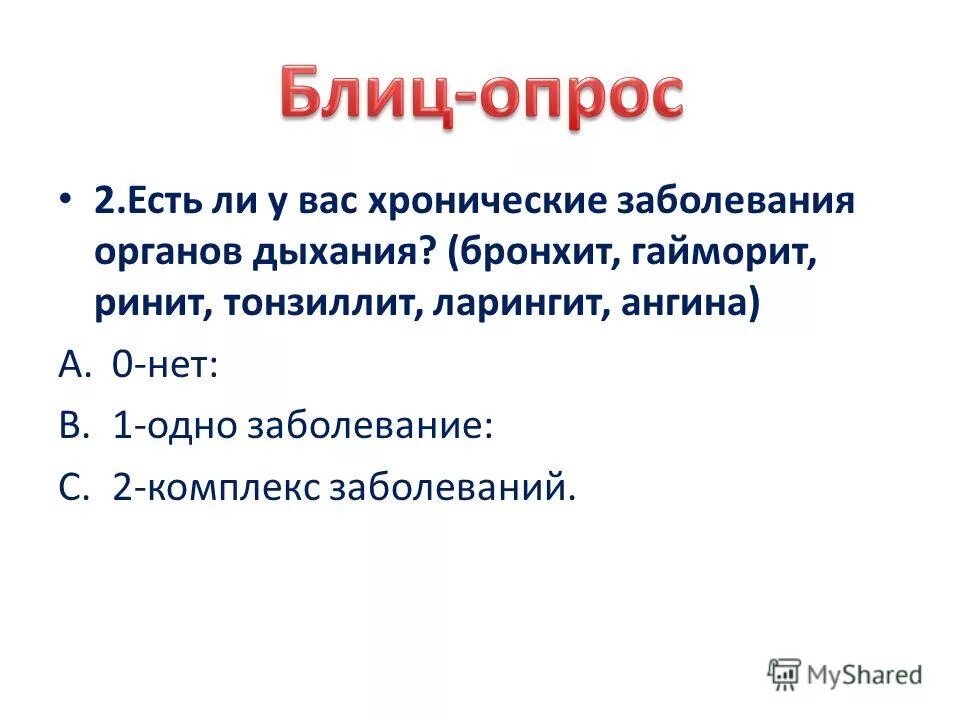 Блиц-опрос

• 2.Есть ли у вас хронические заболевания органов дыхания? (бронхит, гайморит, ринит, тонзиллит, ларингит, ангина)

A. 0-нет:

B. 1-одно заболевание:

C. 2-комплекс заболеваний.

MyShared